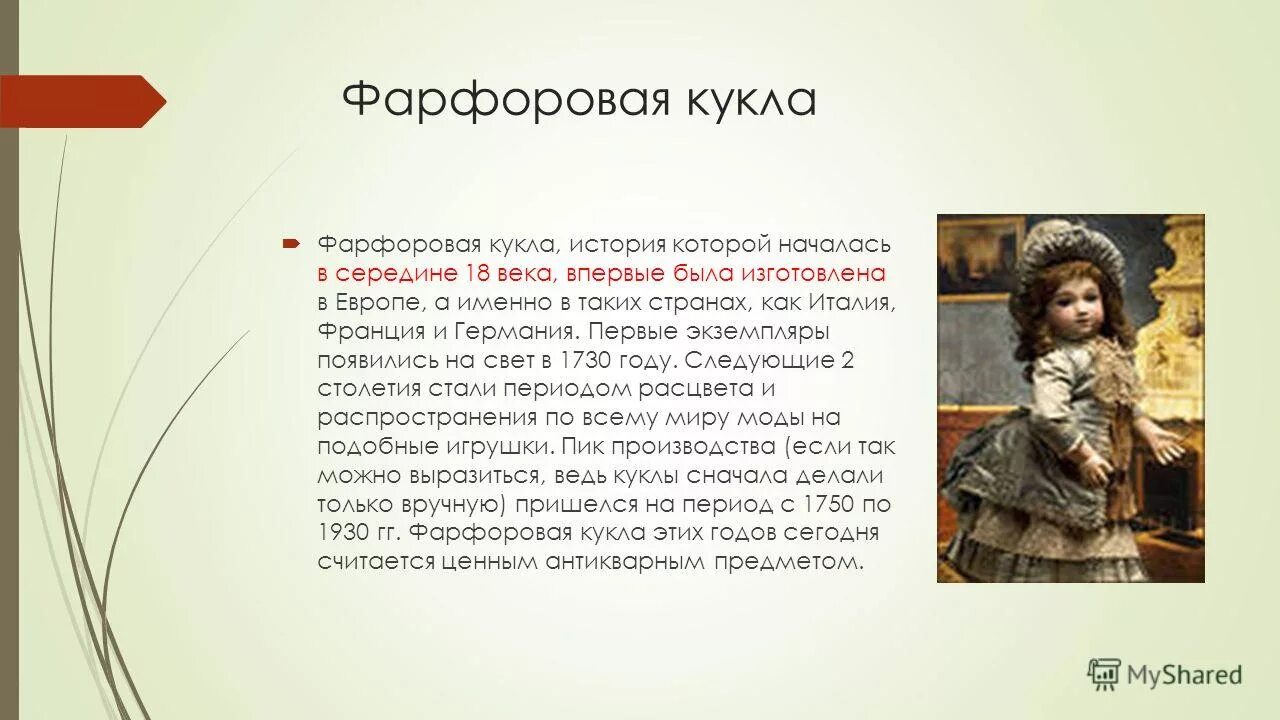 Фарфоровая кукла

Фарфоровая кукла, история которой началась в середине 18 века, впервые была изготовлена в Европе, а именно в таких странах, как Италия, Франция и Германия. Первые экземпляры появились на свет в 1730 году. Следующие 2 столетия стали периодом расцвета и распространения по всему миру моды на подобные игрушки. Пик производства (если так можно выразиться, ведь куклы сначала делали только вручную) пришелся на период с 1750 по 1930 гг. Фарфоровая кукла этих годов сегодня считается ценным антикварным предметом.

MyShared